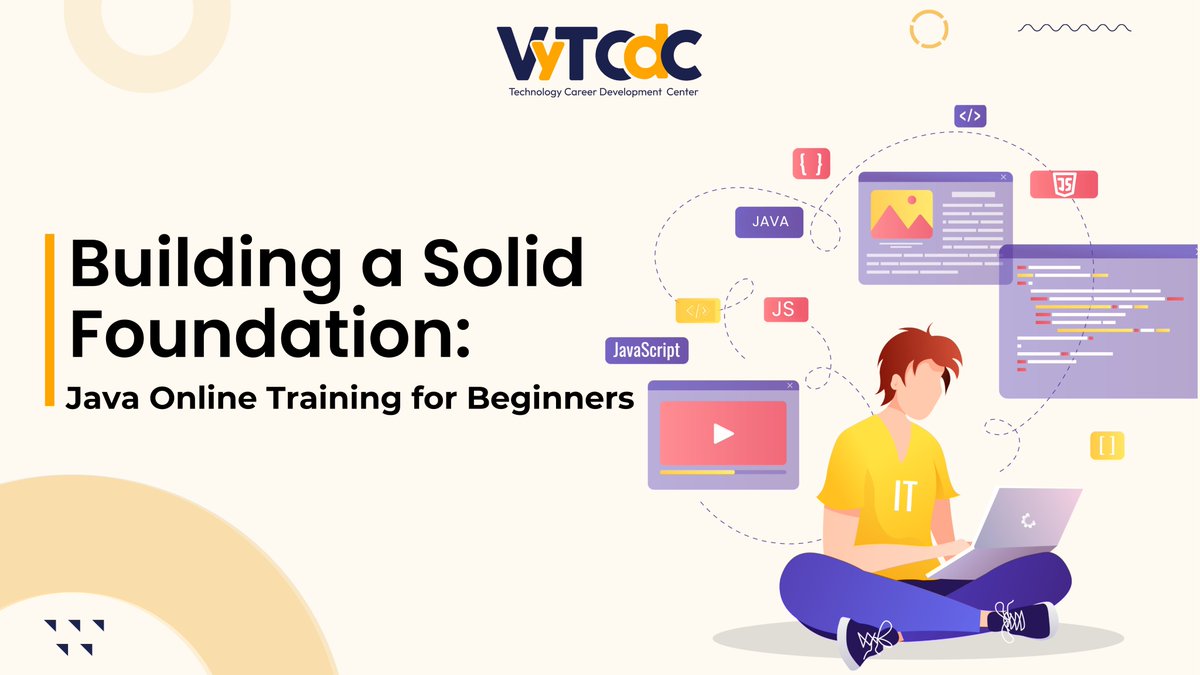 VyTCdC
Technology Career Development Center

Building a Solid Foundation:
Java Online Training for Beginners

</>
{ }
JS
JAVA
</>
JS
JavaScript
[ ]
IT